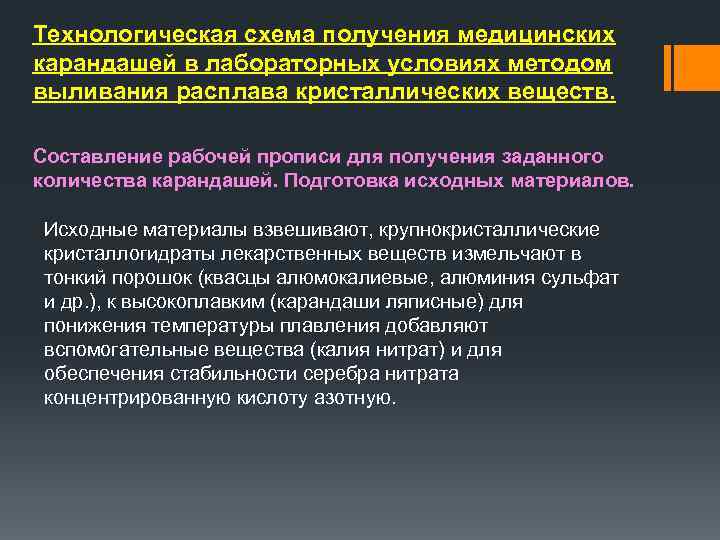 Технологическая схема получения медицинских карандашей в лабораторных условиях методом выливания расплава кристаллических веществ.

Составление рабочей прописи для получения заданного количества карандашей. Подготовка исходных материалов.

Исходные материалы взвешивают, крупнокристаллические кристаллогидраты лекарственных веществ измельчают в тонкий порошок (квасцы алюмокалиевые, алюминия сульфат и др.), к высокоплавким (карандаши ляписные) для понижения температуры плавления добавляют вспомогательные вещества (калия нитрат) и для обеспечения стабильности серебра нитрата концентрированную кислоту азотную.